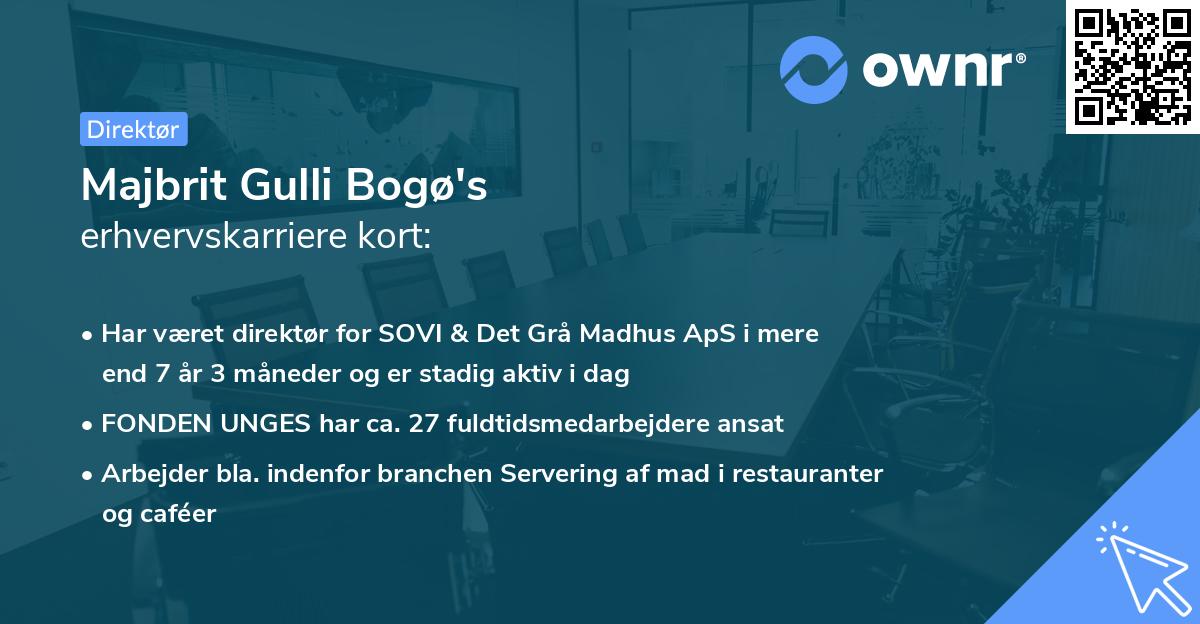 ownr®

Direktør

Majbrit Gulli Bogø's
erhvervskarriere kort:

• Har været direktør for SOVI & Det Grå Madhus ApS i mere end 7 år 3 måneder og er stadig aktiv i dag

• FONDEN UNGES har ca. 27 fuldtidsmedarbejdere ansat

• Arbejder bla. indenfor branchen Servering af mad i restauranter og caféer